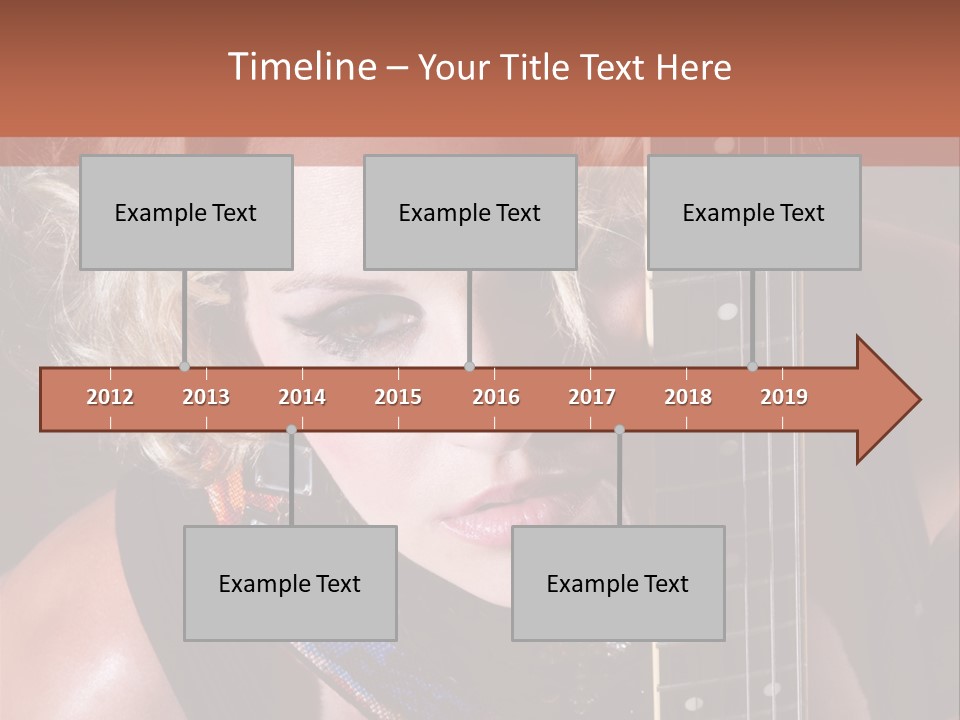 Timeline – Your Title Text Here

Example Text

Example Text

Example Text

2012
2013
2014
2015
2016
2017
2018
2019

Example Text

Example Text